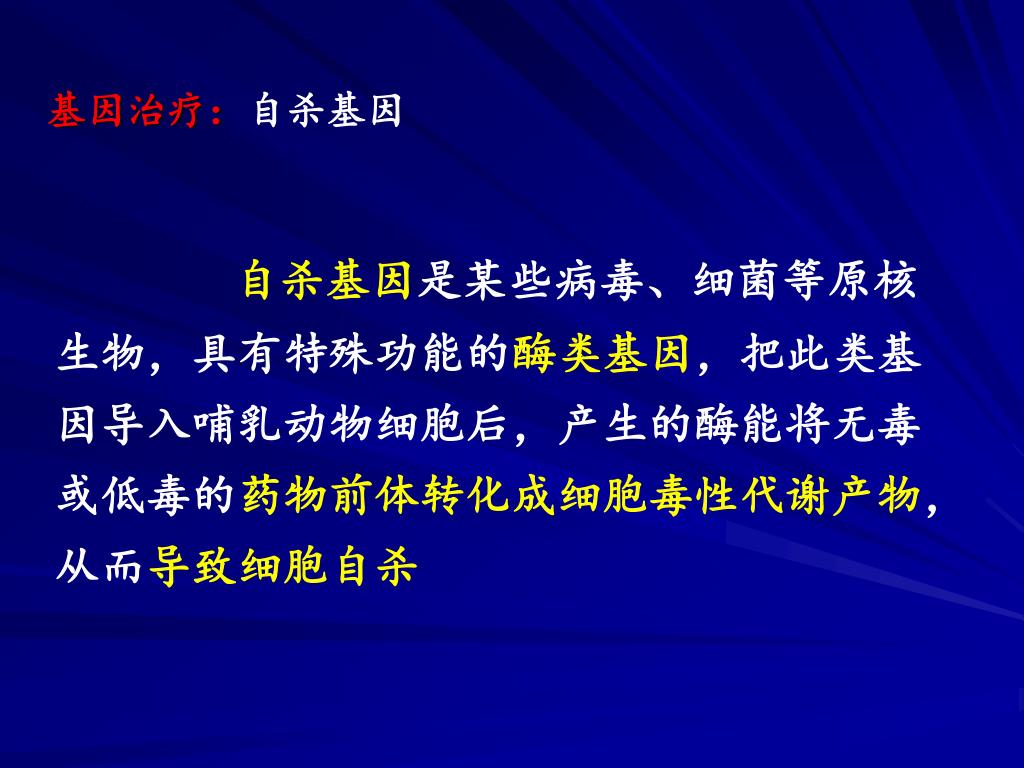 基因治疗：自杀基因

自杀基因是某些病毒、细菌等原核生物，具有特殊功能的酶类基因，把此类基因导入哺乳动物细胞后，产生的酶能将无毒或低毒的药物前体转化成细胞毒性代谢产物，从而导致细胞自杀